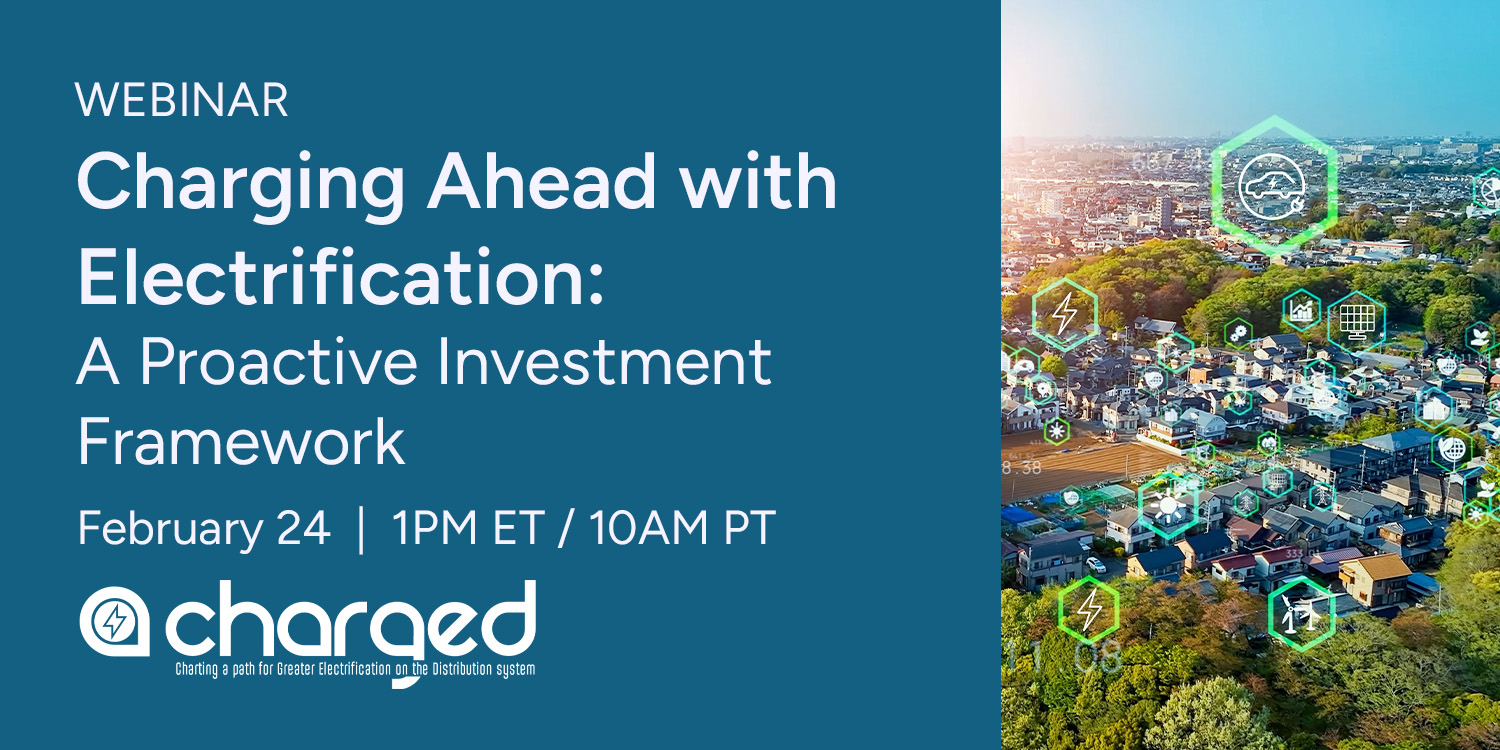 WEBINAR

Charging Ahead with Electrification:

A Proactive Investment Framework

February 24 | 1PM ET / 10AM PT

charged

Charting a path for Greater Electrification on the Distribution system